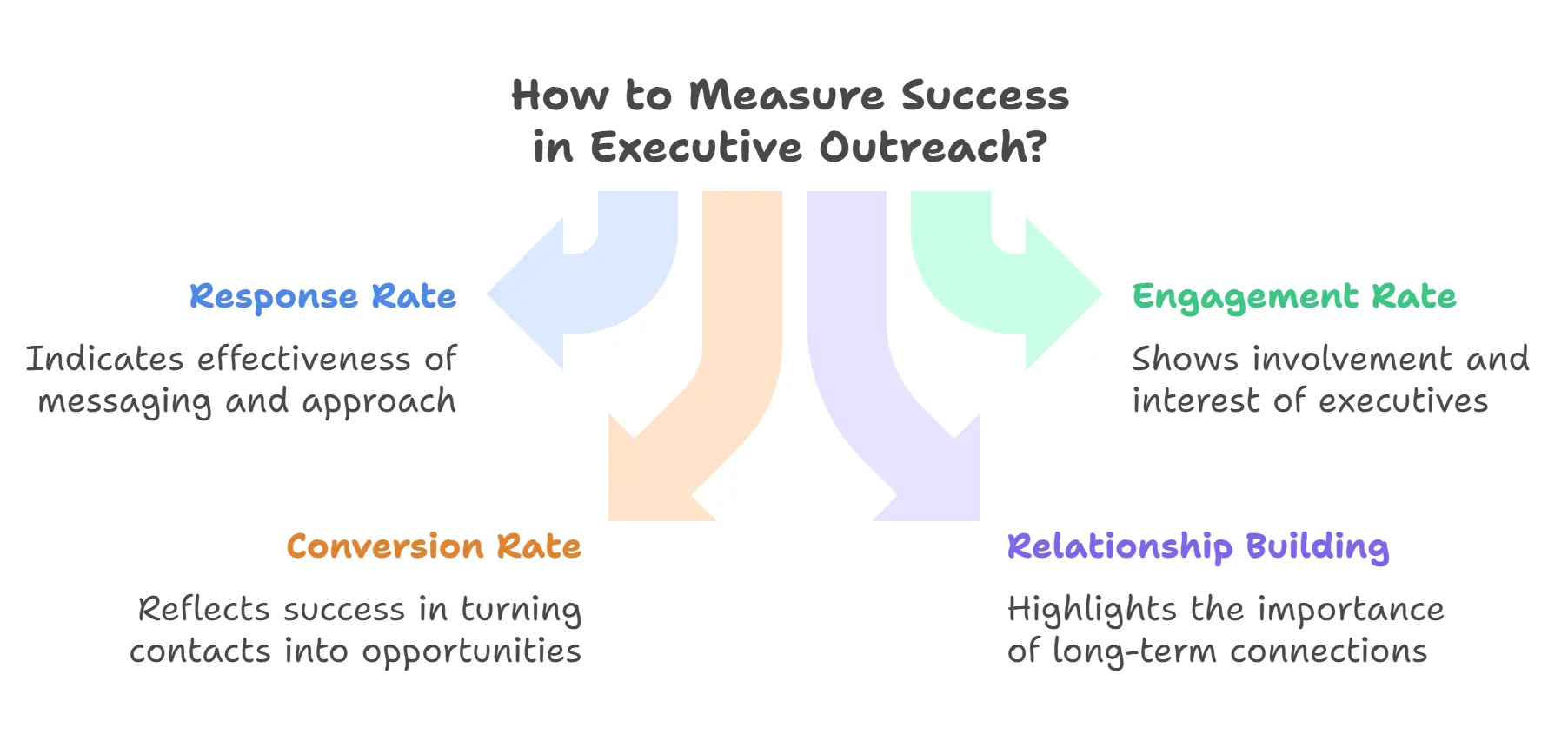 How to Measure Success in Executive Outreach?

Response Rate

Indicates effectiveness of messaging and approach

Engagement Rate

Shows involvement and interest of executives

Conversion Rate

Reflects success in turning contacts into opportunities

Relationship Building

Highlights the importance of long-term connections